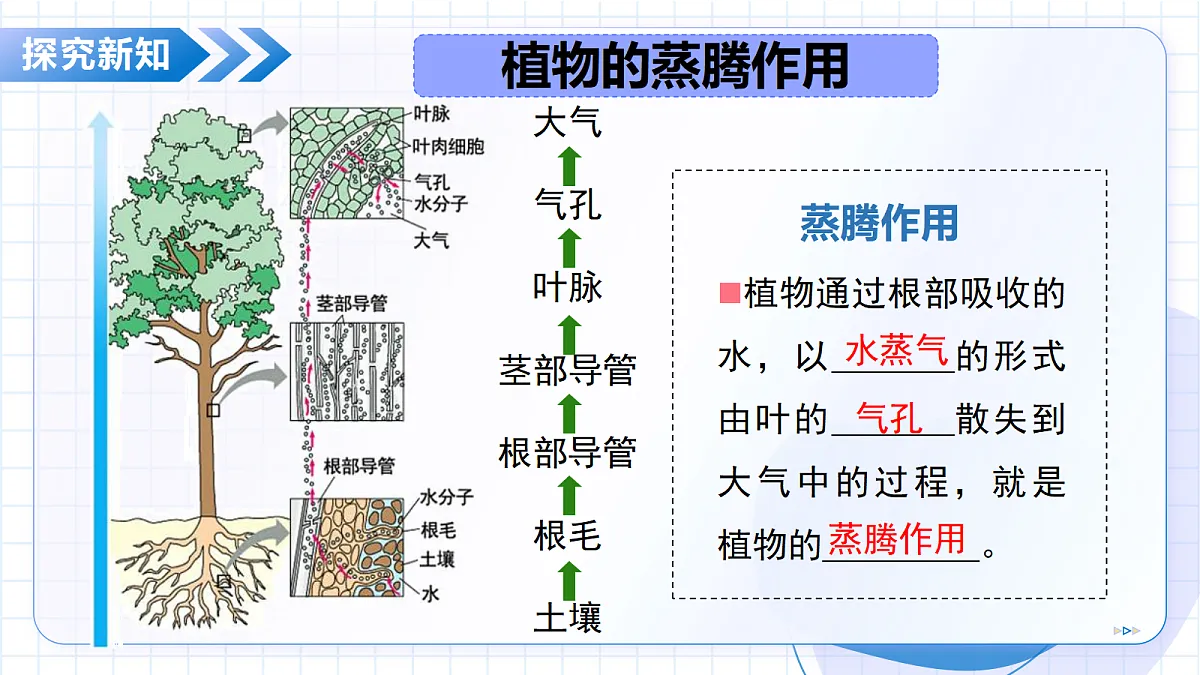 探究新知

植物的蒸腾作用

叶脉
叶肉细胞
气孔
水分子
大气
茎部导管
根部导管
水分子
根毛
土壤
水

大气
气孔
叶脉
茎部导管
根部导管
根毛
土壤

蒸腾作用

植物通过根部吸收的水，以水蒸气的形式由叶的气孔散失到大气中的过程，就是植物的蒸腾作用。